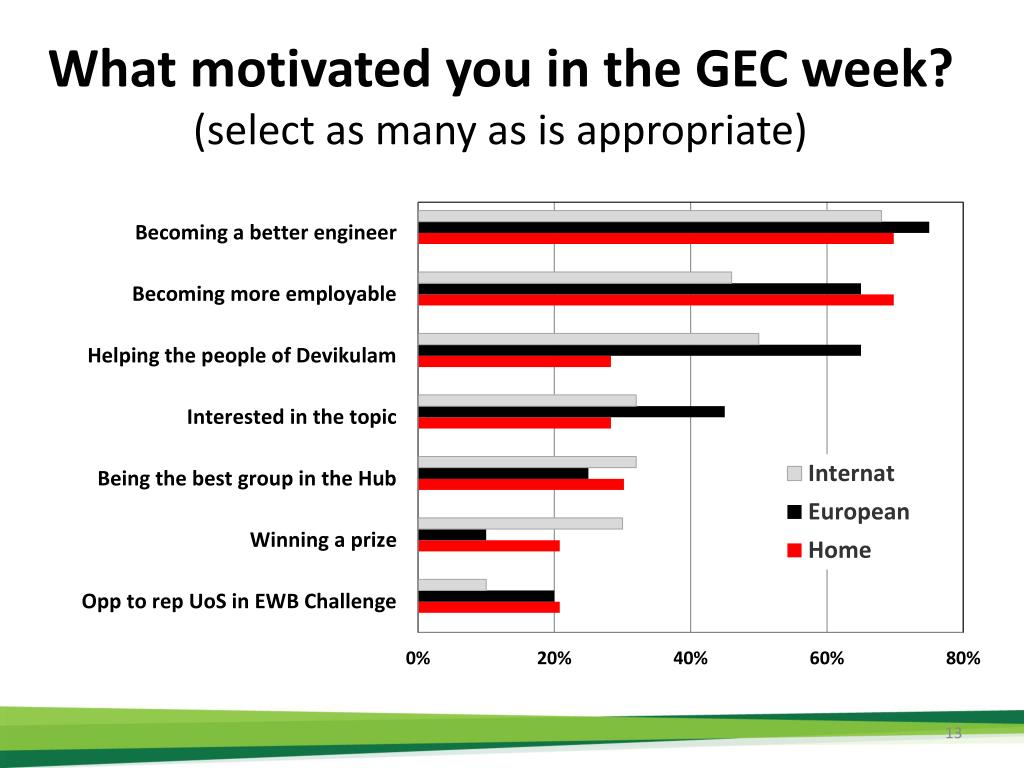 What motivated you in the GEC week?
(select as many as is appropriate)

Becoming a better engineer
Becoming more employable
Helping the people of Devikulam
Interested in the topic
Being the best group in the Hub
Winning a prize
Opp to rep UoS in EWB Challenge

Internat
European
Home

0%
20%
40%
60%
80%

13